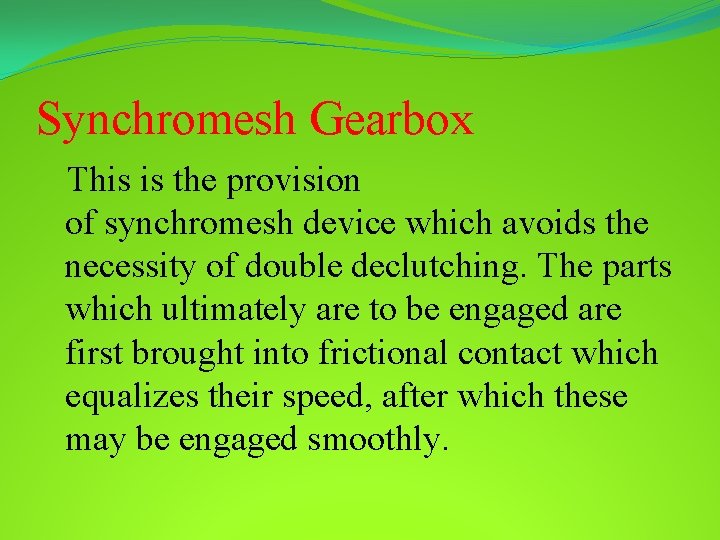 Synchromesh Gearbox

This is the provision of synchromesh device which avoids the necessity of double declutching. The parts which ultimately are to be engaged are first brought into frictional contact which equalizes their speed, after which these may be engaged smoothly.